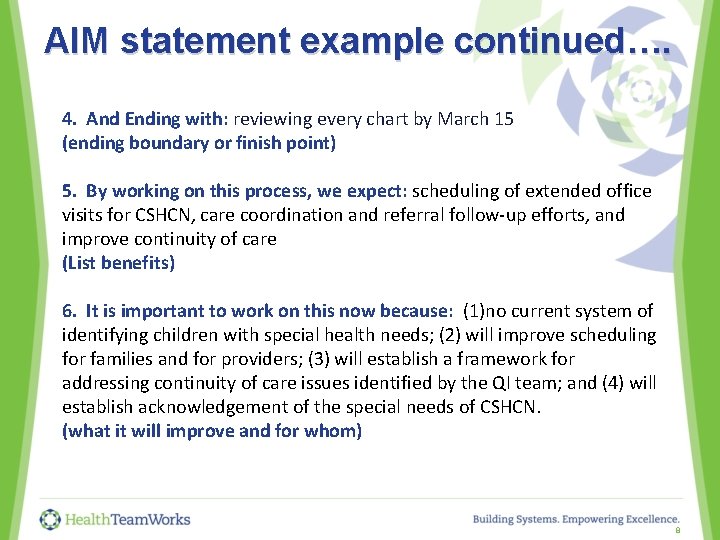 AIM statement example continued….

4. And Ending with: reviewing every chart by March 15
(ending boundary or finish point)

5. By working on this process, we expect: scheduling of extended office visits for CSHCN, care coordination and referral follow-up efforts, and improve continuity of care
(List benefits)

6. It is important to work on this now because: (1)no current system of identifying children with special health needs; (2) will improve scheduling for families and for providers; (3) will establish a framework for addressing continuity of care issues identified by the QI team; and (4) will establish acknowledgement of the special needs of CSHCN.
(what it will improve and for whom)

HealthTeamWorks

Building Systems. Empowering Excellence.

8